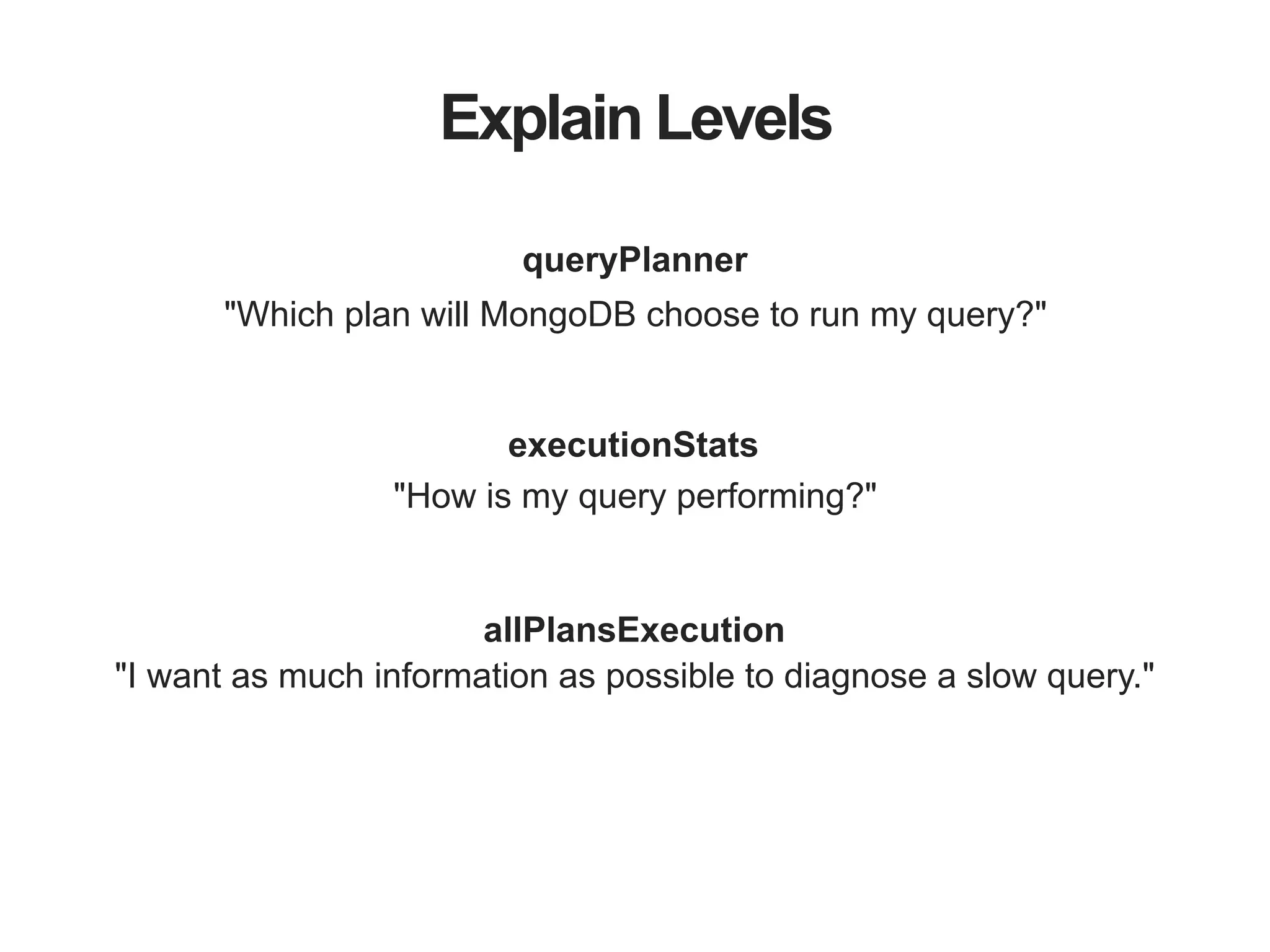 Explain Levels

queryPlanner
"Which plan will MongoDB choose to run my query?"

executionStats
"How is my query performing?"

allPlansExecution
"I want as much information as possible to diagnose a slow query."